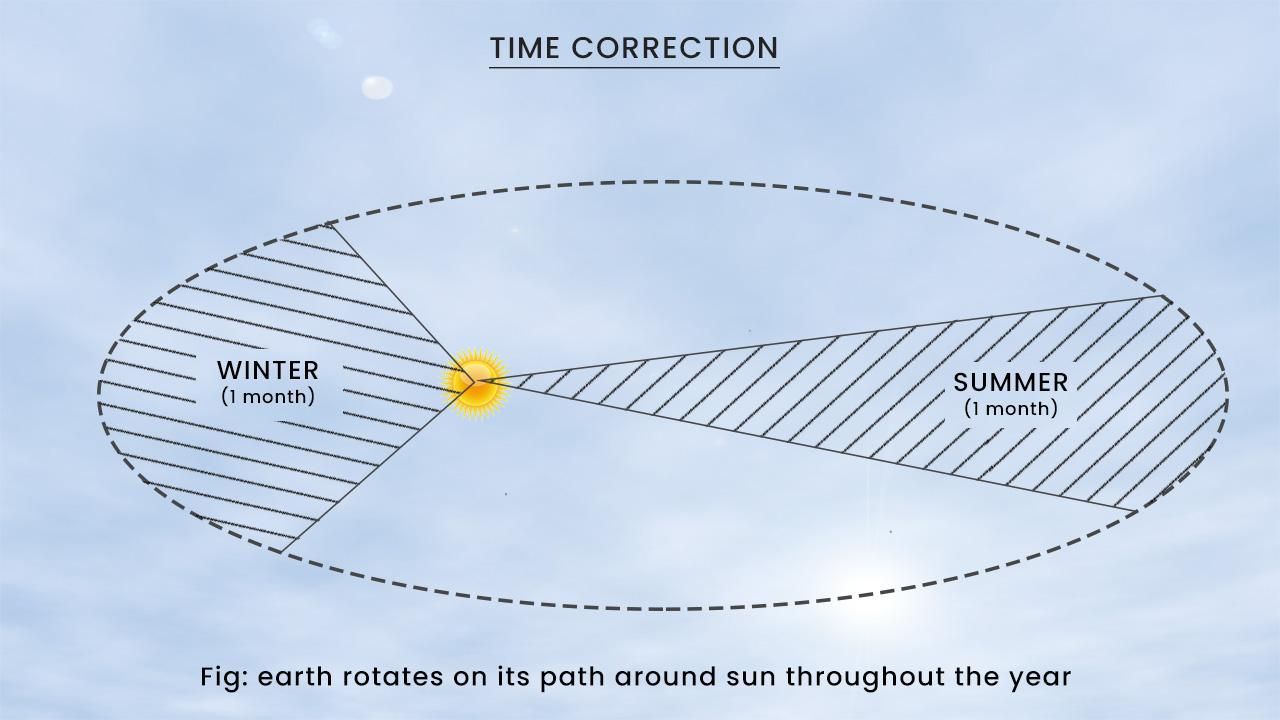 TIME CORRECTION

WINTER
(1 month)

SUMMER
(1 month)

Fig: earth rotates on its path around sun throughout the year